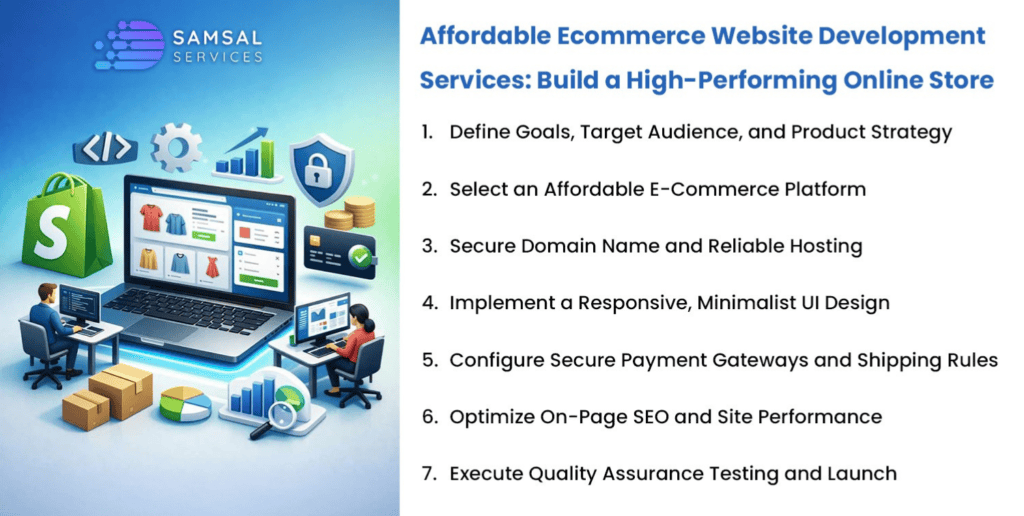 SAMSAL SERVICES

</>

S

Affordable Ecommerce Website Development Services: Build a High-Performing Online Store

1. Define Goals, Target Audience, and Product Strategy

2. Select an Affordable E-Commerce Platform

3. Secure Domain Name and Reliable Hosting

4. Implement a Responsive, Minimalist UI Design

5. Configure Secure Payment Gateways and Shipping Rules

6. Optimize On-Page SEO and Site Performance

7. Execute Quality Assurance Testing and Launch